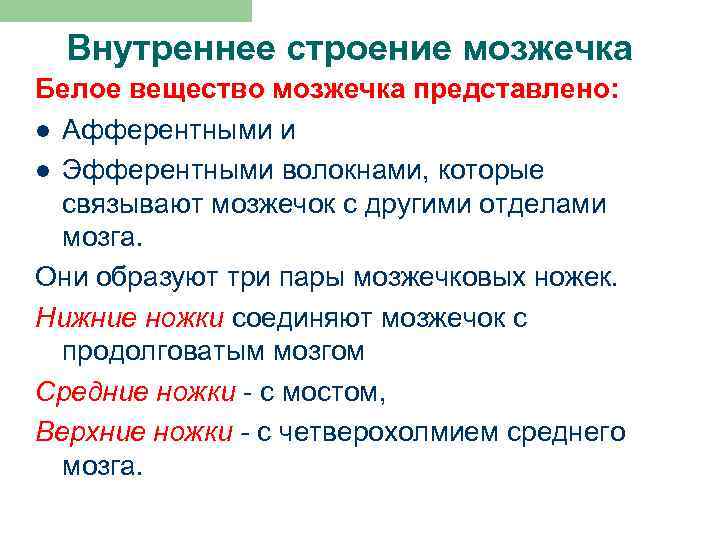 Внутреннее строение мозжечка

Белое вещество мозжечка представлено:

● Афферентными и
● Эфферентными волокнами, которые связывают мозжечок с другими отделами мозга.

Они образуют три пары мозжечковых ножек.

Нижние ножки соединяют мозжечок с продолговатым мозгом

Средние ножки - с мостом,

Верхние ножки - с четверохолмием среднего мозга.